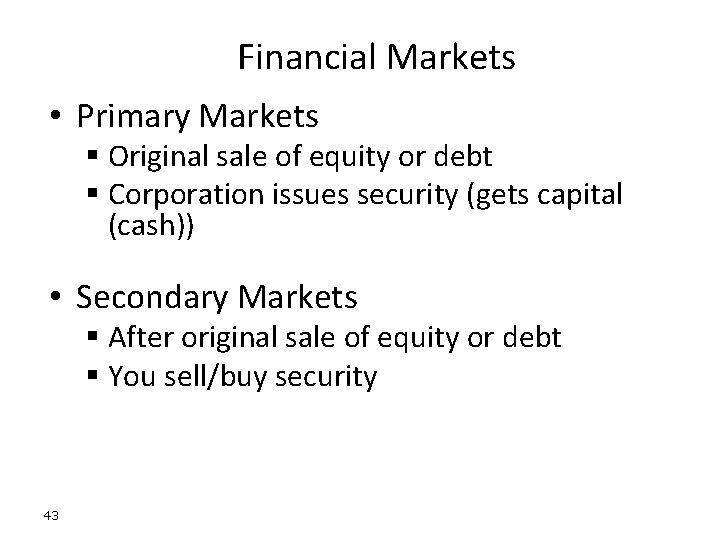 Financial Markets

• Primary Markets
  ▪ Original sale of equity or debt
  ▪ Corporation issues security (gets capital (cash))

• Secondary Markets
  ▪ After original sale of equity or debt
  ▪ You sell/buy security

43